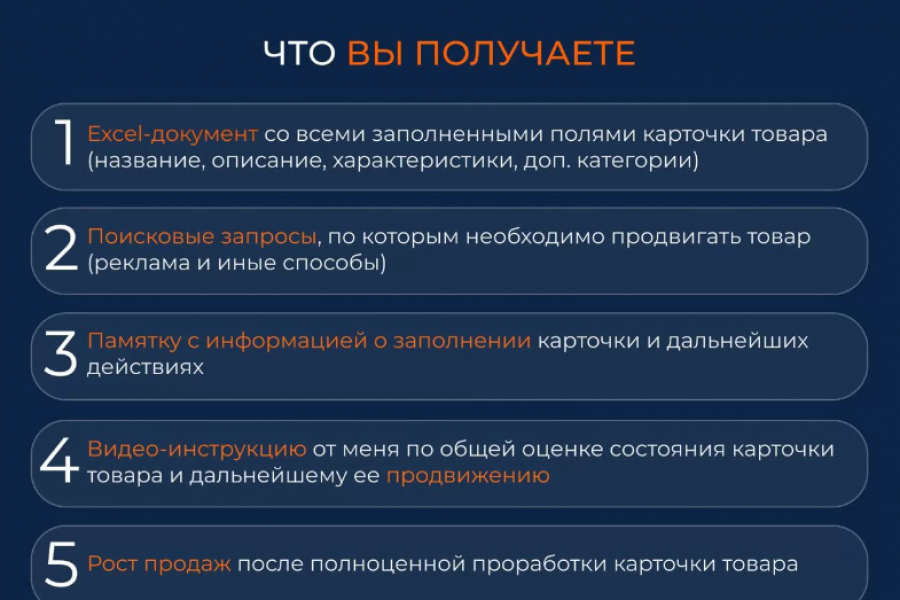 ЧТО ВЫ ПОЛУЧАЕТЕ

1 Excel-документ со всеми заполненными полями карточки товара (название, описание, характеристики, доп. категории)

2 Поисковые запросы, по которым необходимо продвигать товар (реклама и иные способы)

3 Памятку с информацией о заполнении карточки и дальнейших действиях

4 Видео-инструкцию от меня по общей оценке состояния карточки товара и дальнейшему ее продвижению

5 Рост продаж после полноценной проработки карточки товара